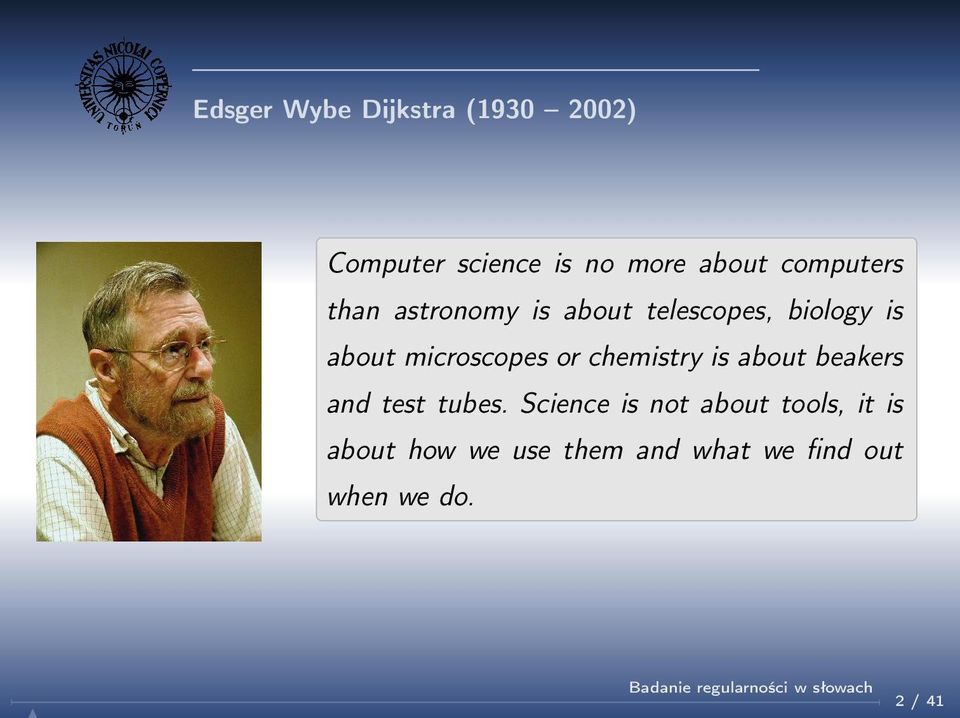 UNIVERSITAS NICOLAI COPERNICI TORUN

Edsger Wybe Dijkstra (1930 – 2002)

Computer science is no more about computers than astronomy is about telescopes, biology is about microscopes or chemistry is about beakers and test tubes. Science is not about tools, it is about how we use them and what we find out when we do.

Badanie regularności w słowach

2 / 41